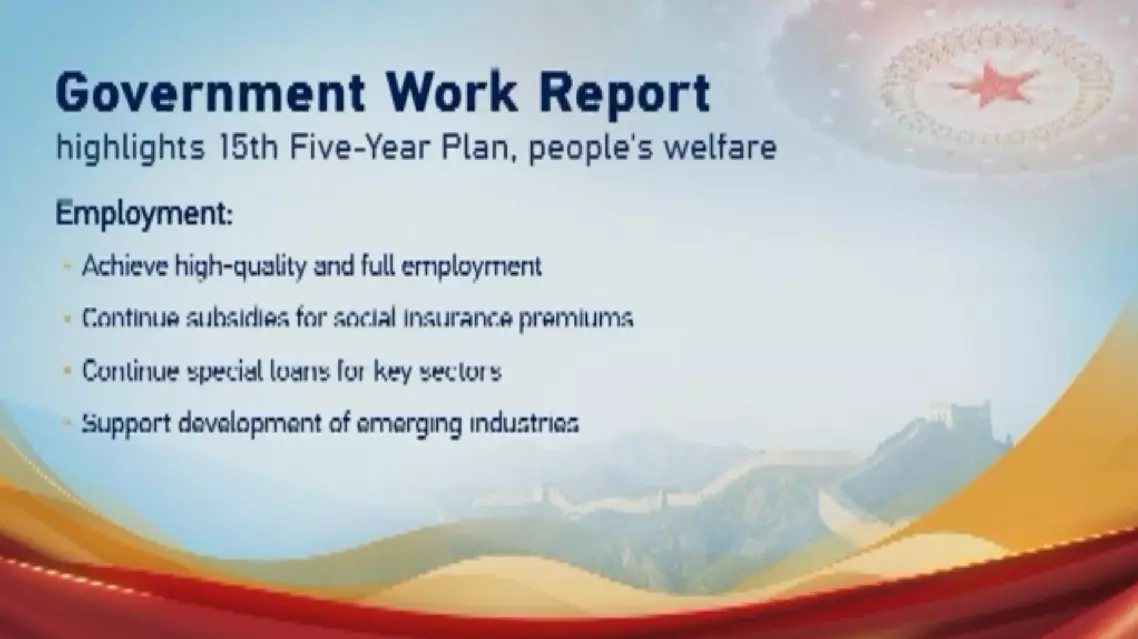 Government Work Report
highlights 15th Five-Year Plan, people's welfare

Employment:

- Achieve high-quality and full employment
- Continue subsidies for social insurance premiums
- Continue special loans for key sectors
- Support development of emerging industries